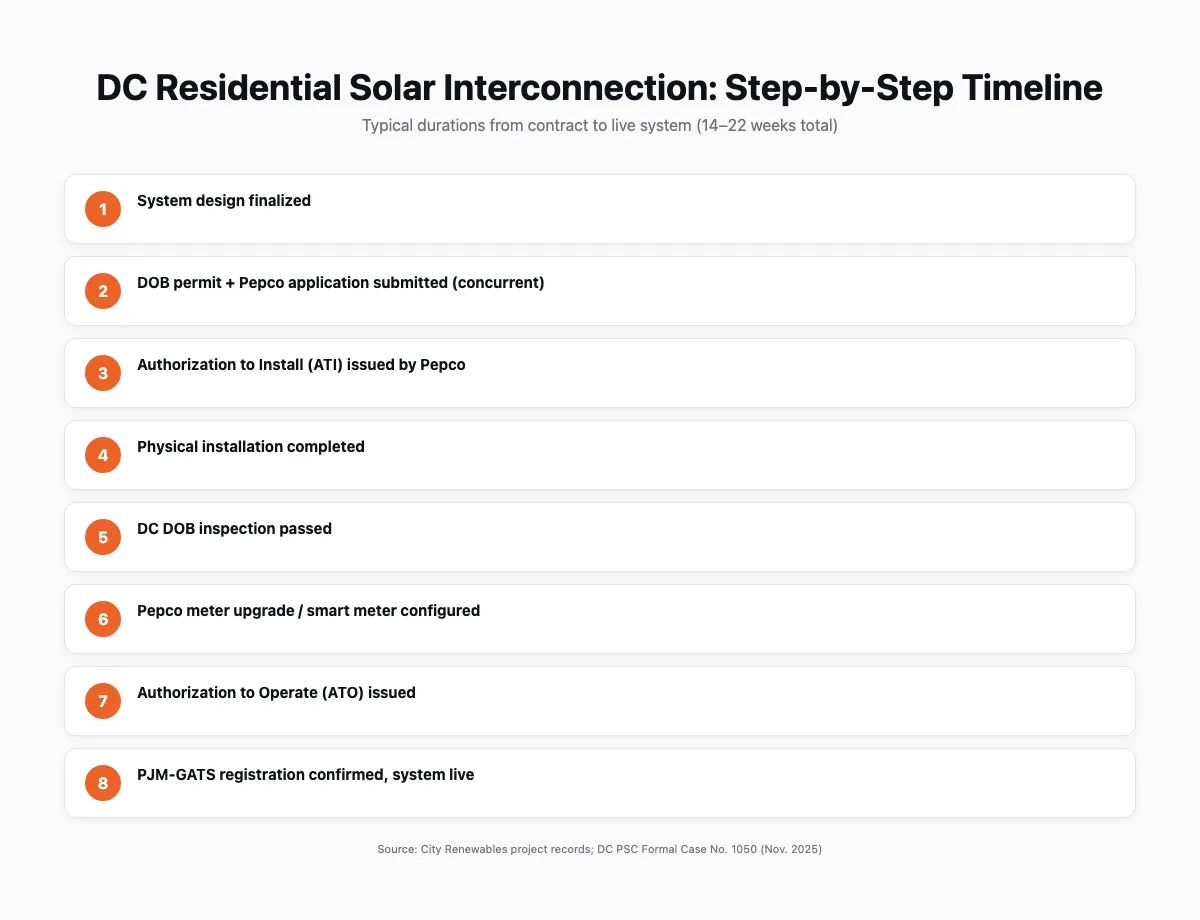 DC Residential Solar Interconnection: Step-by-Step Timeline

Typical durations from contract to live system (14–22 weeks total)

1 System design finalized

2 DOB permit + Pepco application submitted (concurrent)

3 Authorization to Install (ATI) issued by Pepco

4 Physical installation completed

5 DC DOB inspection passed

6 Pepco meter upgrade / smart meter configured

7 Authorization to Operate (ATO) issued

8 PJM-GATS registration confirmed, system live

Source: City Renewables project records; DC PSC Formal Case No. 1050 (Nov. 2025)